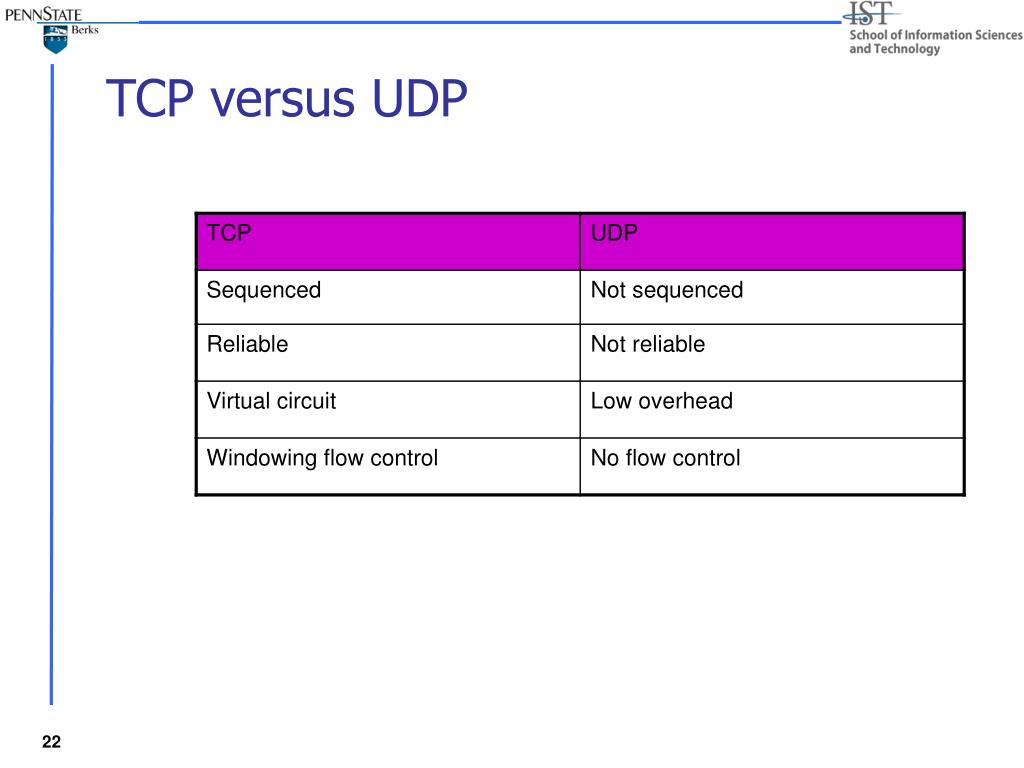 PENNSTATE Berks

IST School of Information Sciences and Technology

TCP versus UDP

| TCP | UDP |
|---|---|
| Sequenced | Not sequenced |
| Reliable | Not reliable |
| Virtual circuit | Low overhead |
| Windowing flow control | No flow control |

22